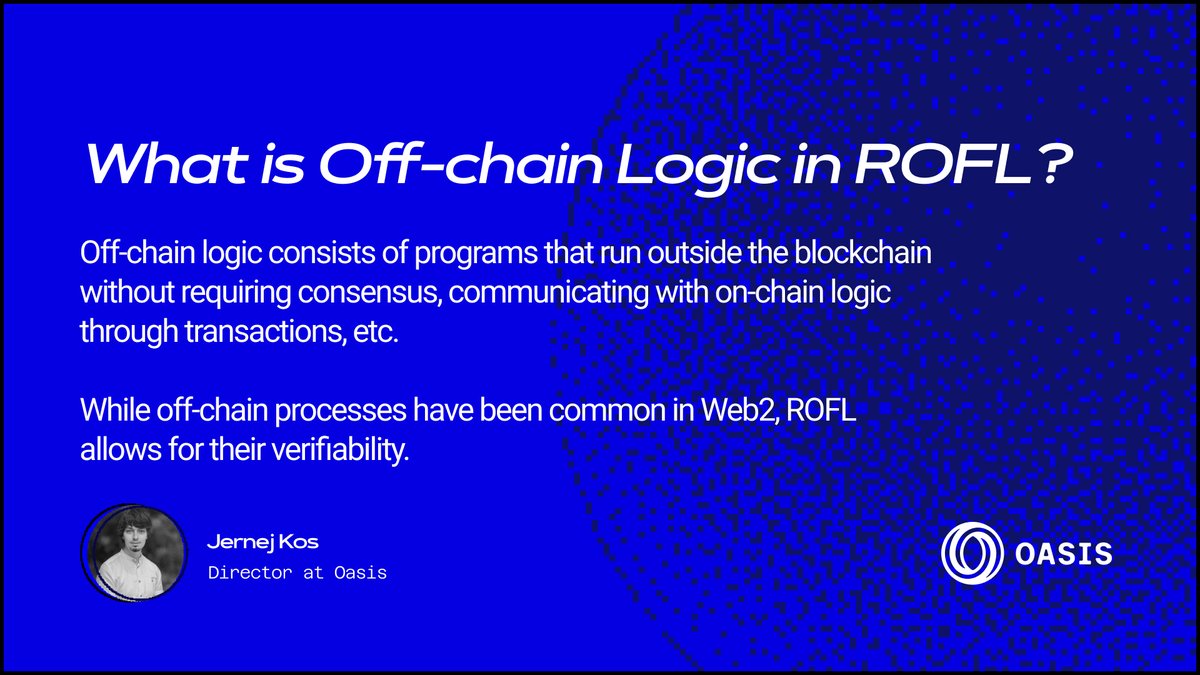 What is Off-chain Logic in ROFL?

Off-chain logic consists of programs that run outside the blockchain without requiring consensus, communicating with on-chain logic through transactions, etc.

While off-chain processes have been common in Web2, ROFL allows for their verifiability.

Jernej Kos
Director at Oasis

OASIS